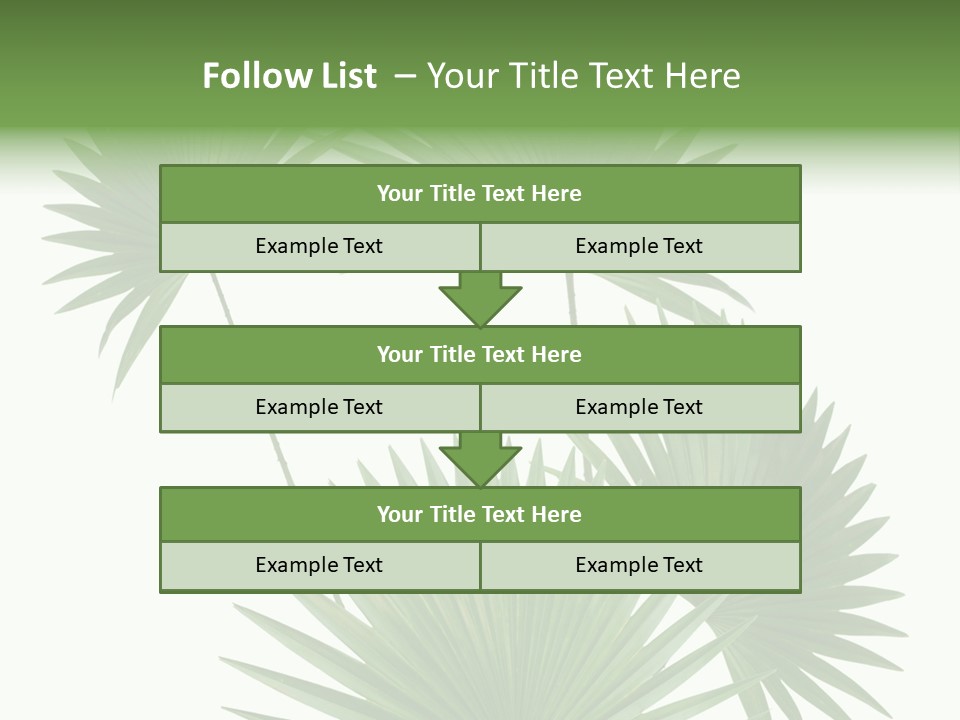 Follow List – Your Title Text Here

Your Title Text Here

Example Text

Example Text

Your Title Text Here

Example Text

Example Text

Your Title Text Here

Example Text

Example Text